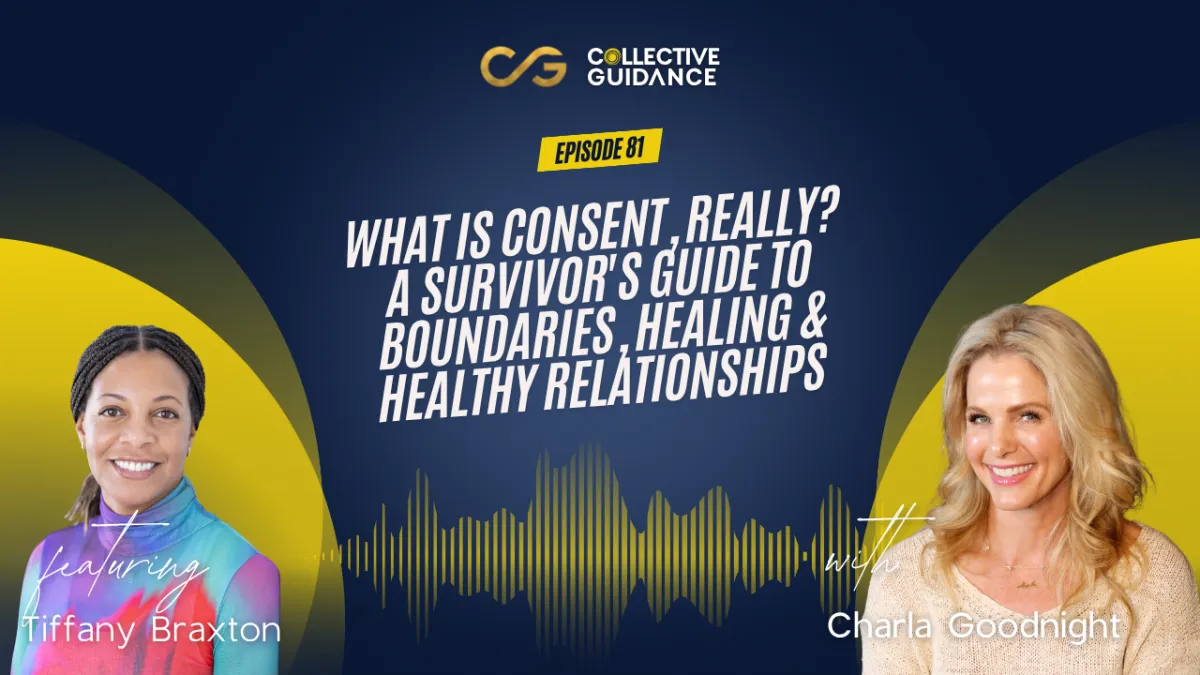 CG COLLECTIVE GUIDANCE

EPISODE 81

WHAT IS CONSENT, REALLY? A SURVIVOR'S GUIDE TO BOUNDARIES, HEALING & HEALTHY RELATIONSHIPS

featuring
Tiffany Braxton

with
Charla Goodnight